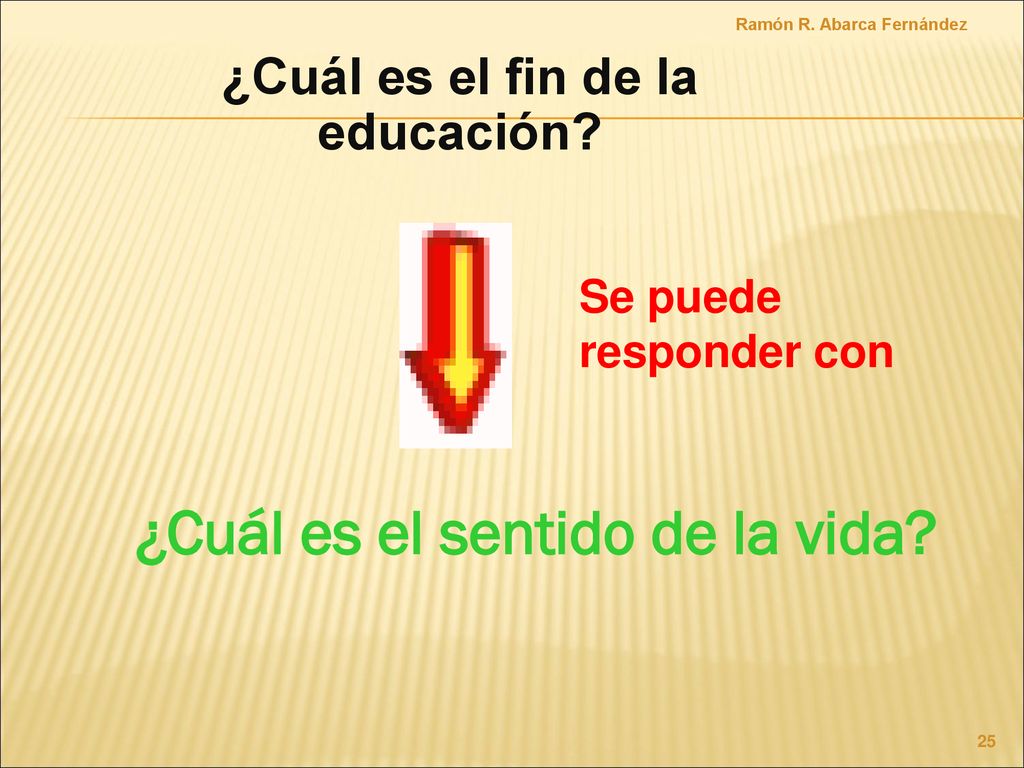 Ramón R. Abarca Fernández

¿Cuál es el fin de la educación?

Se puede responder con

¿Cuál es el sentido de la vida?

25